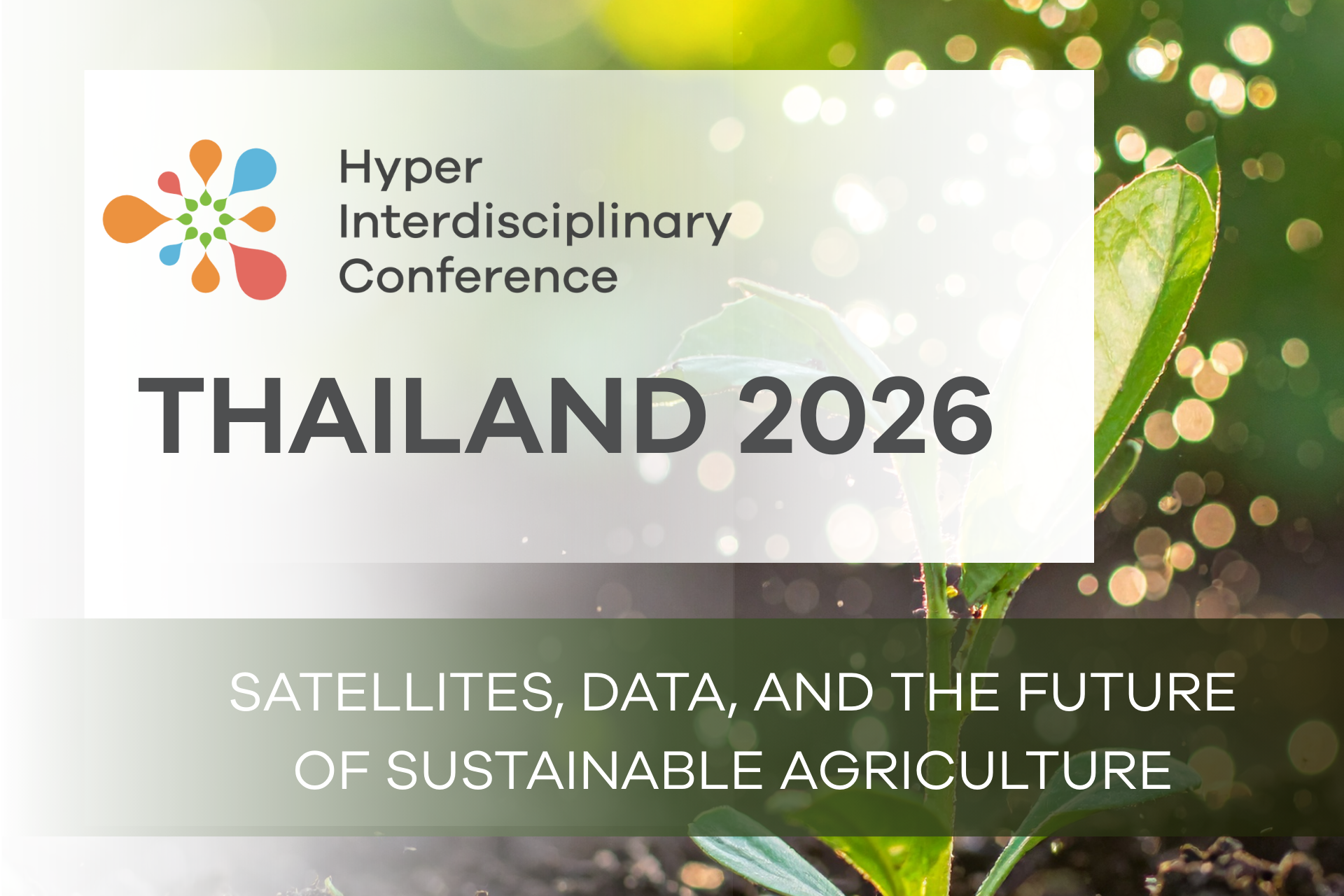 Hyper
Interdisciplinary
Conference

THAILAND 2026

SATELLITES, DATA, AND THE FUTURE OF SUSTAINABLE AGRICULTURE